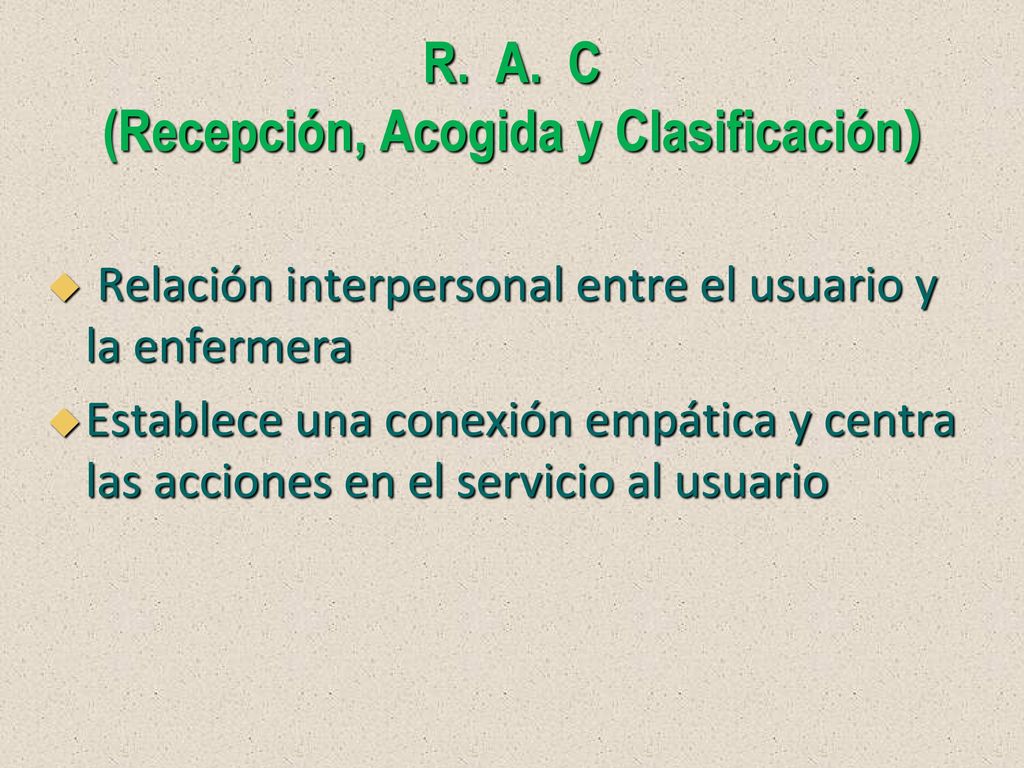 R. A. C
(Recepción, Acogida y Clasificación)

Relación interpersonal entre el usuario y la enfermera

Establece una conexión empática y centra las acciones en el servicio al usuario